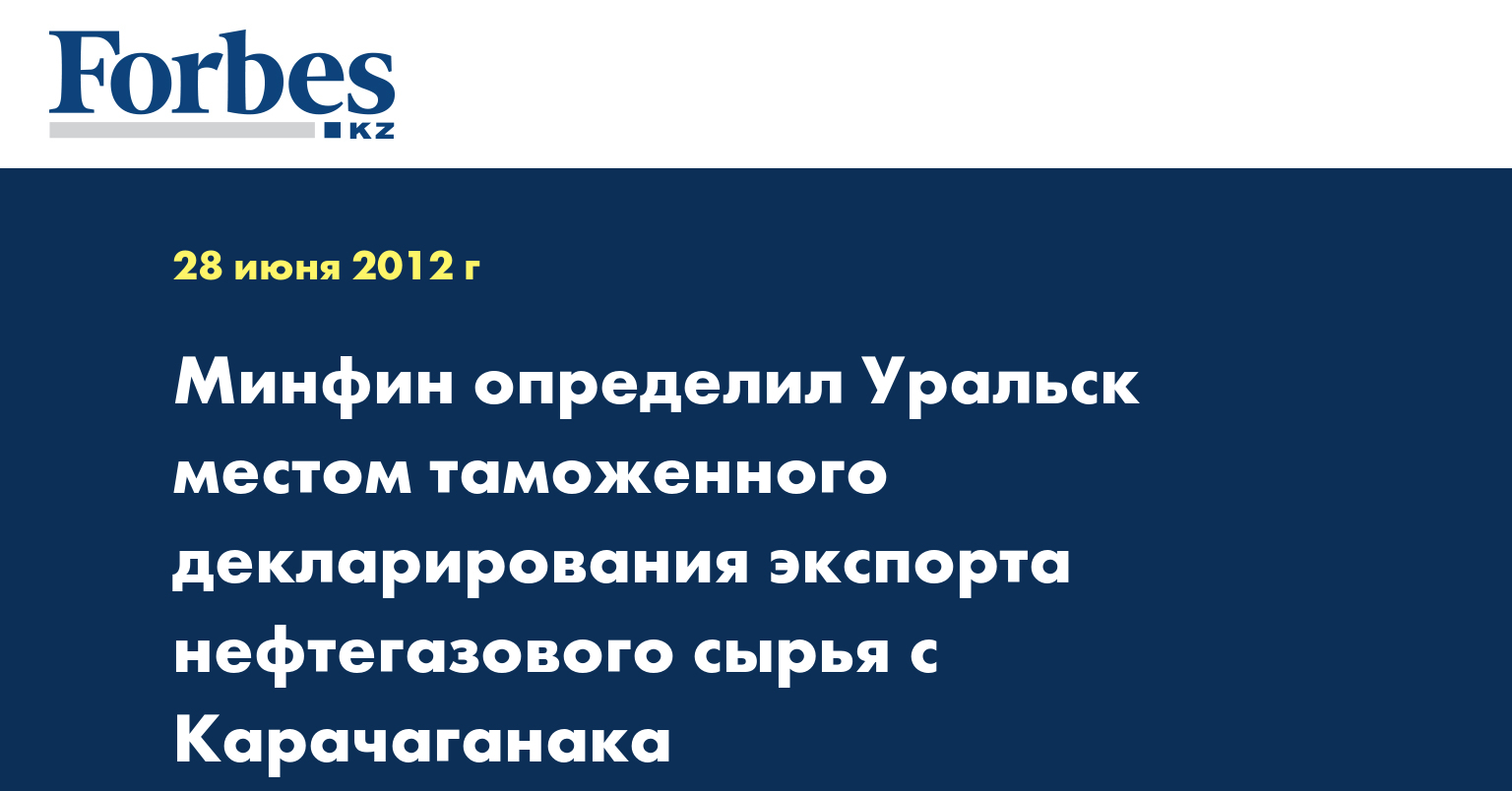 Forbes
KZ

28 июня 2012 г

Минфин определил Уральск местом таможенного декларирования экспорта нефтегазового сырья с Карачаганака